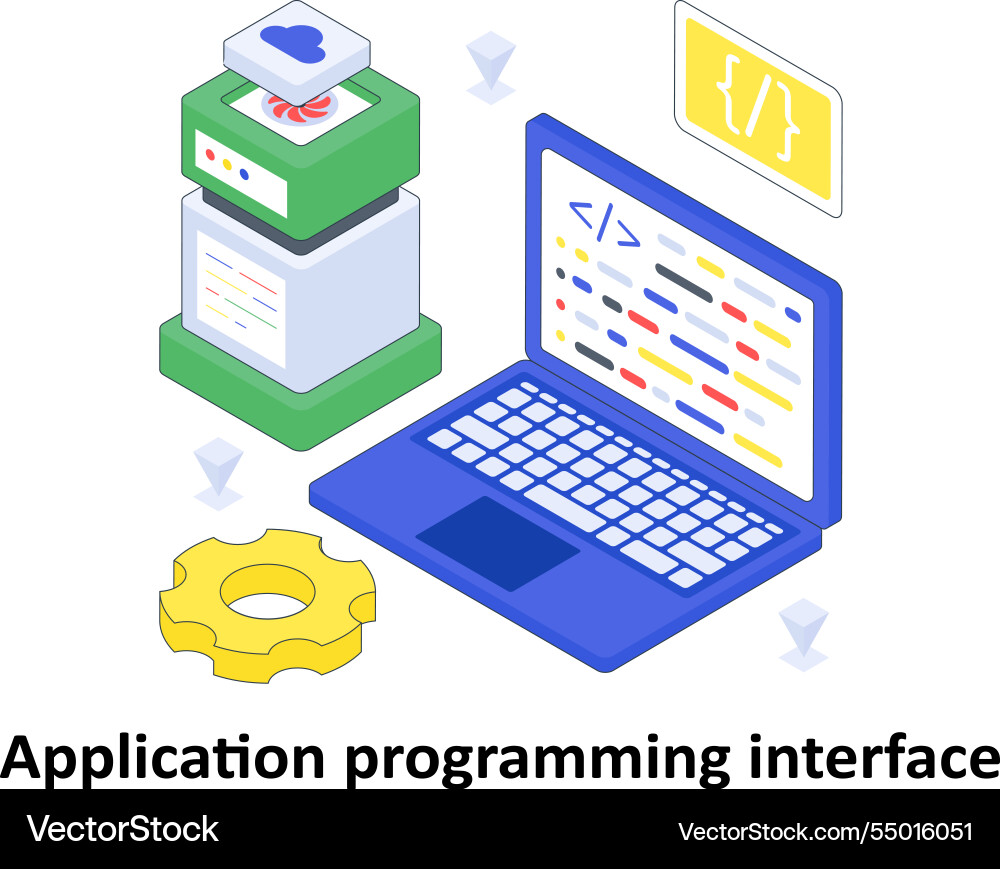 {/}

</>

Application programming interface

VectorStock

VectorStock.com/55016051